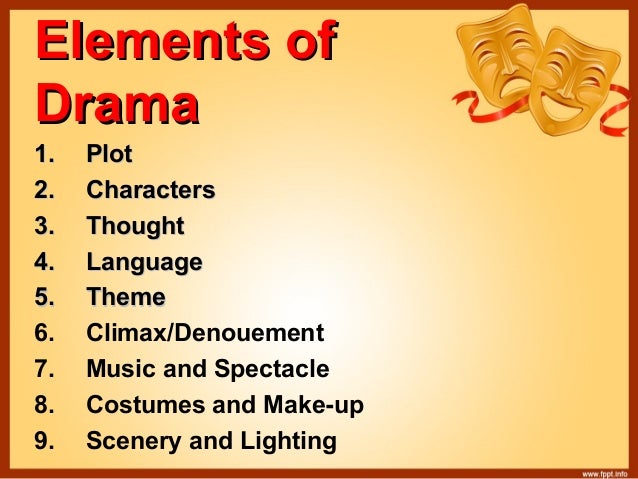 Elements of Drama

1. Plot
2. Characters
3. Thought
4. Language
5. Theme
6. Climax/Denouement
7. Music and Spectacle
8. Costumes and Make-up
9. Scenery and Lighting

www.fppt.info